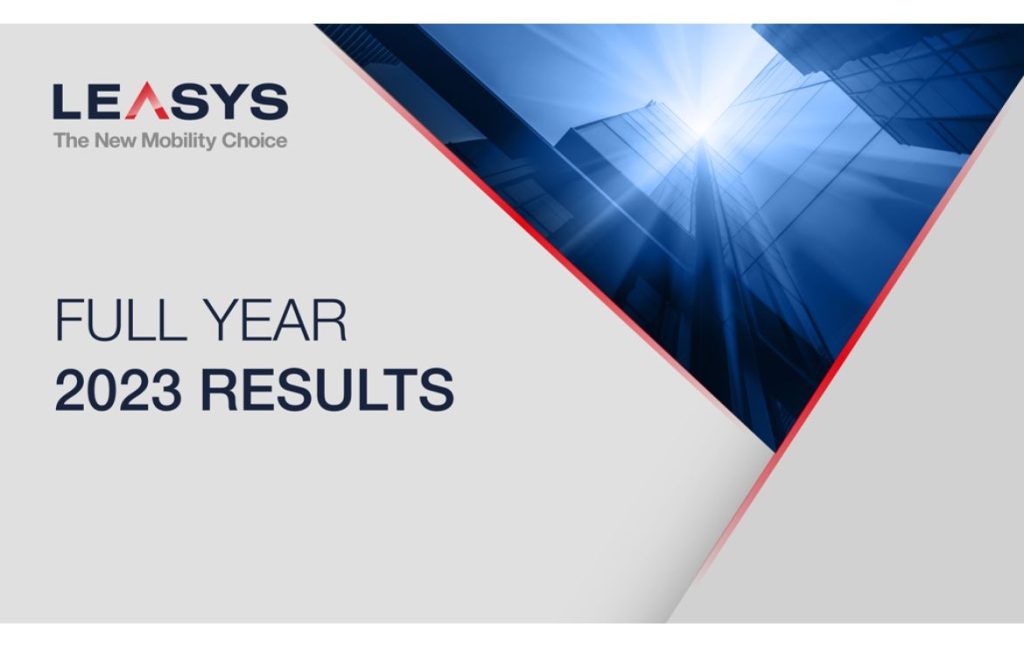 LEASYS
The New Mobility Choice

FULL YEAR
2023 RESULTS